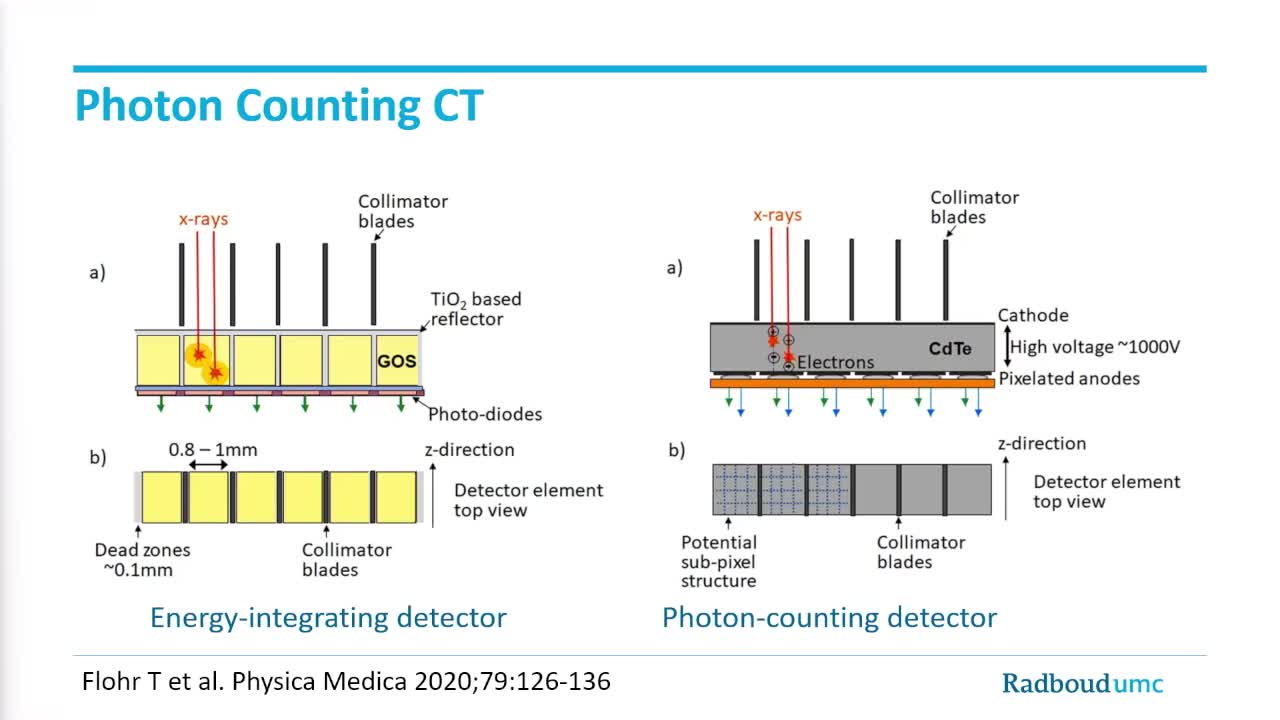 Photon Counting CT

x-rays

Collimator blades

a)

$TiO_2$ based reflector

GOS

Photo-diodes

b)

0.8 – 1mm

z-direction

Detector element top view

Dead zones ~0.1mm

Collimator blades

Energy-integrating detector

x-rays

Collimator blades

a)

Cathode

CdTe

High voltage ~1000V

Electrons

Pixelated anodes

b)

z-direction

Detector element top view

Potential sub-pixel structure

Collimator blades

Photon-counting detector

Flohr T et al. Physica Medica 2020;79:126-136

Radboudumc